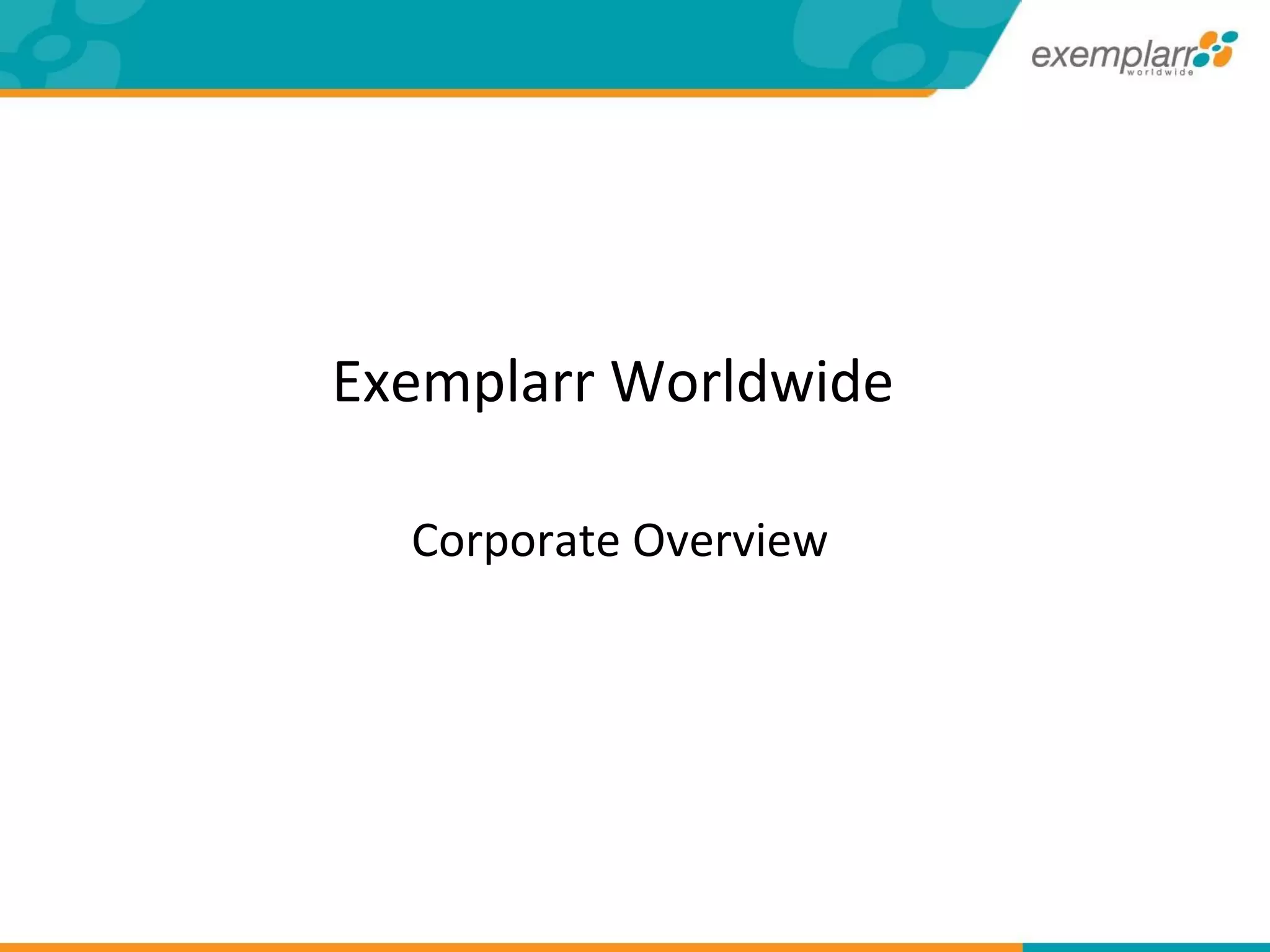 exemplarr
worldwide

Exemplarr Worldwide

Corporate Overview